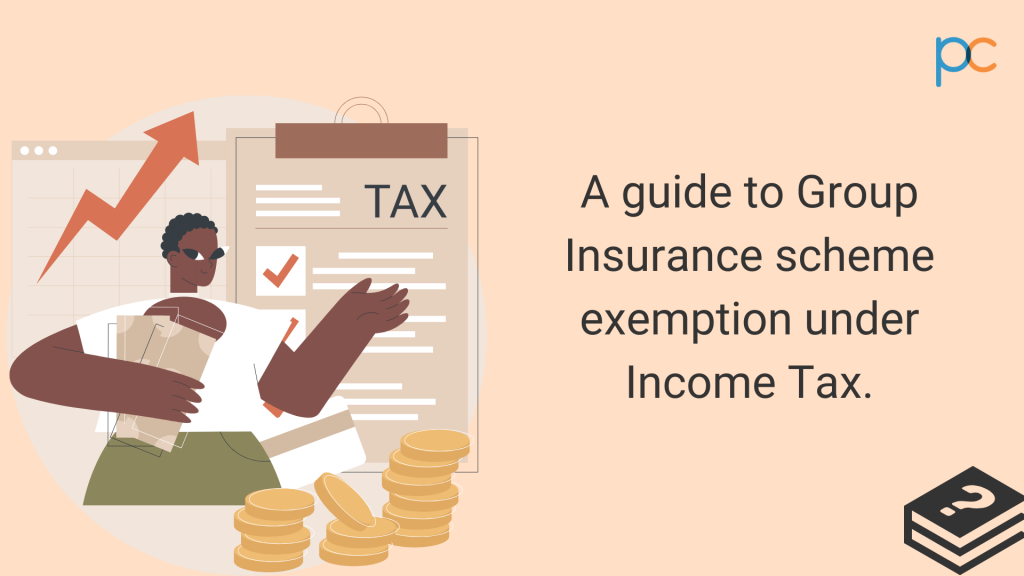 pc

TAX

A guide to Group Insurance scheme exemption under Income Tax.

?